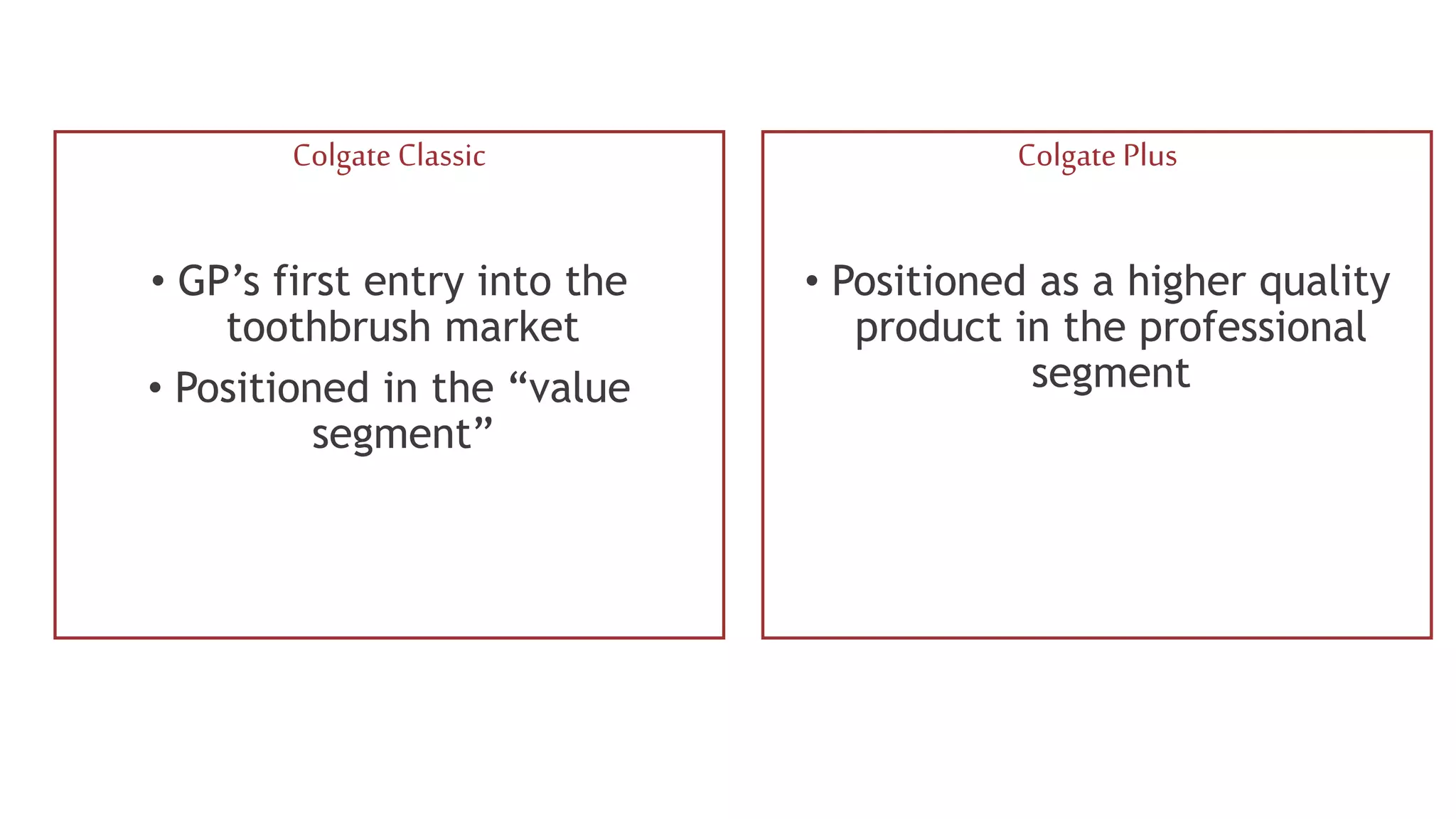 Colgate Classic

• GP’s first entry into the toothbrush market

• Positioned in the “value segment”

Colgate Plus

• Positioned as a higher quality product in the professional segment